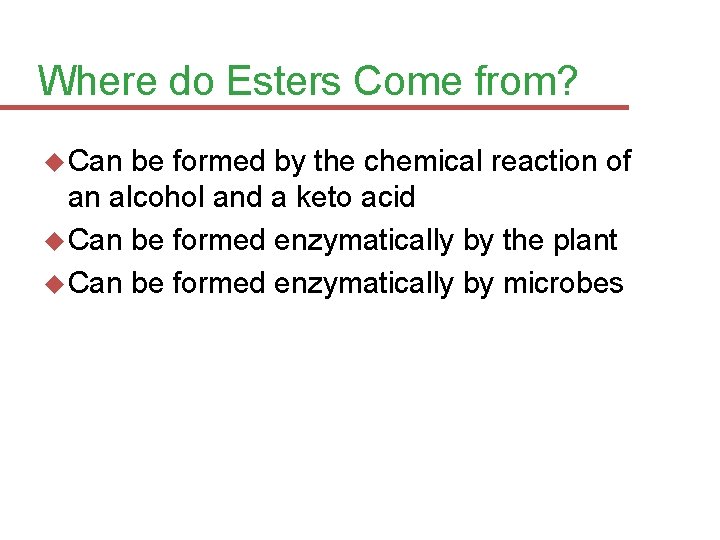 Where do Esters Come from?

◆ Can be formed by the chemical reaction of an alcohol and a keto acid
◆ Can be formed enzymatically by the plant
◆ Can be formed enzymatically by microbes